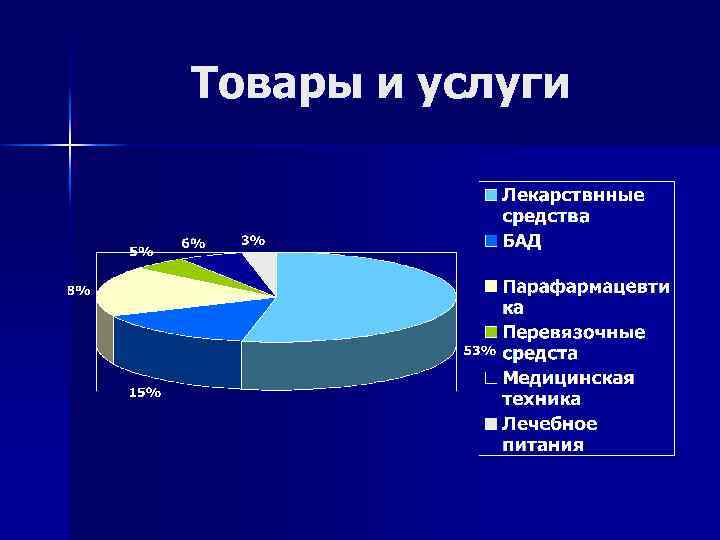 Товары и услуги

5%
6%
3%
8%
53%
15%

Лекарствнные средства
БАД
Парафармацевтика
Перевязочные средста
Медицинская техника
Лечебное питания